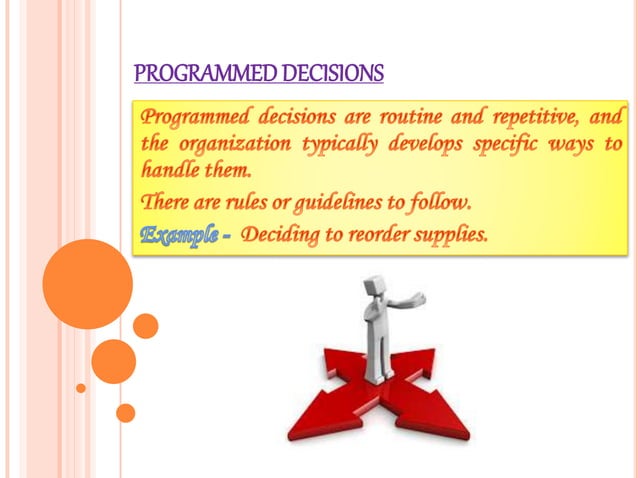 PROGRAMMED DECISIONS

Programmed decisions are routine and repetitive, and the organization typically develops specific ways to handle them.

There are rules or guidelines to follow.

Example - Deciding to reorder supplies.